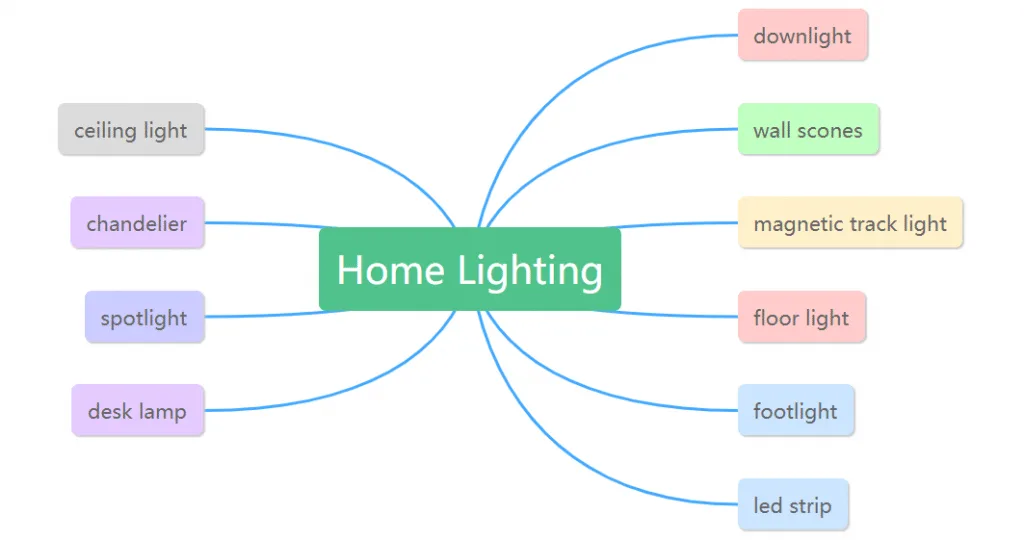 Home Lighting

ceiling light
chandelier
spotlight
desk lamp

downlight
wall scones
magnetic track light
floor light
footlight
led strip